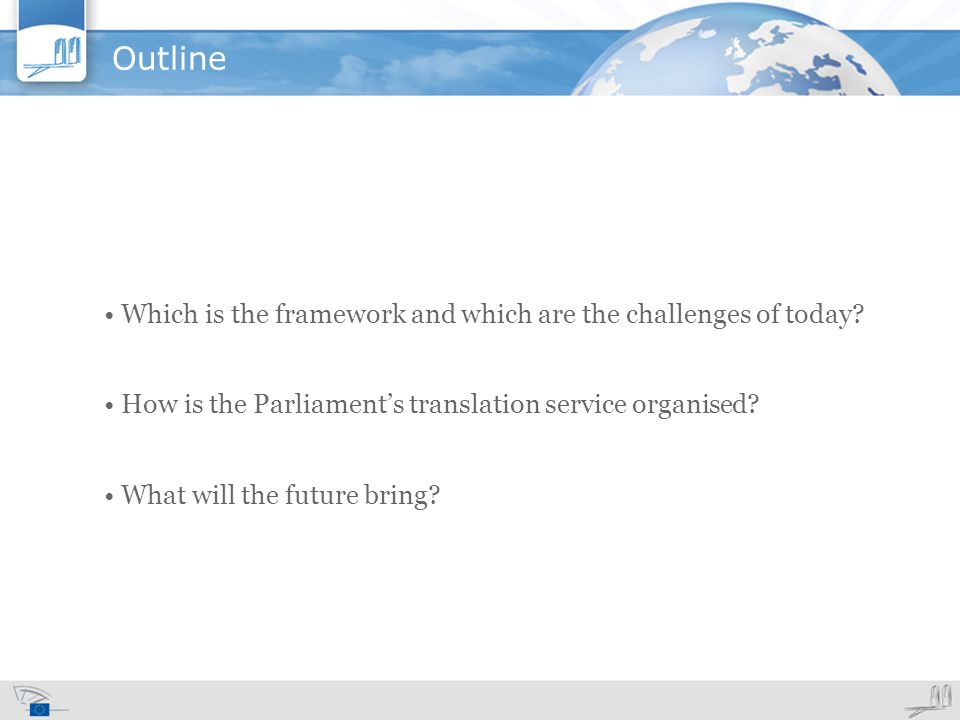 Outline

• Which is the framework and which are the challenges of today?

• How is the Parliament’s translation service organised?

• What will the future bring?